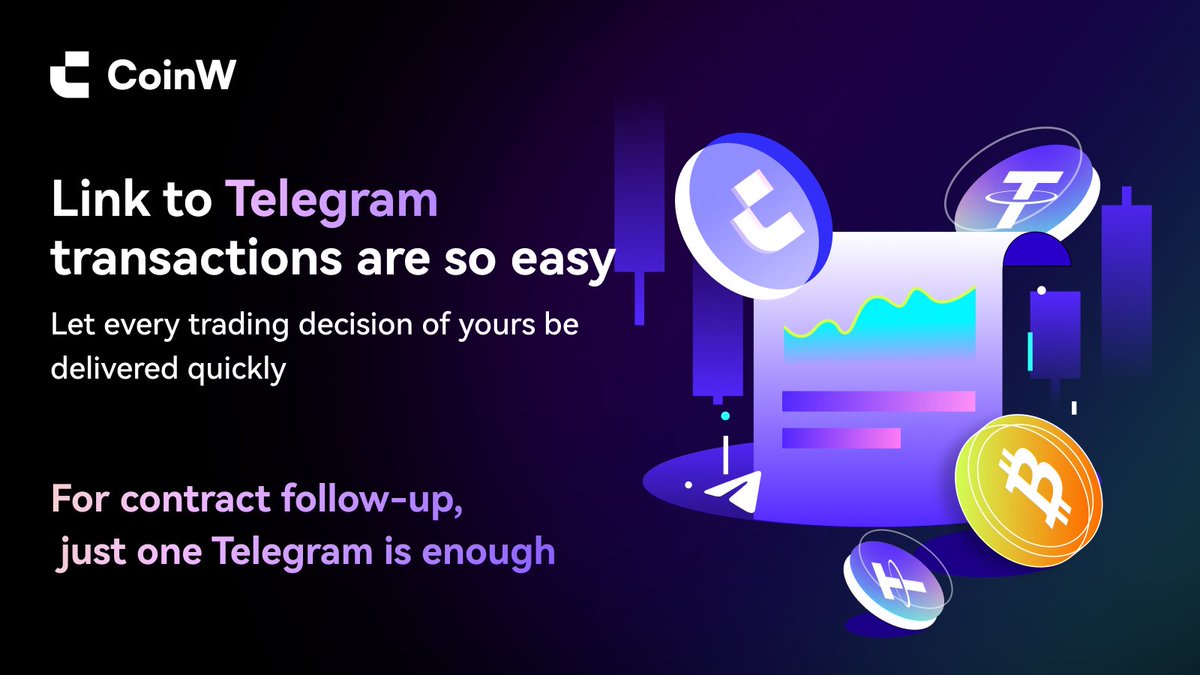 CoinW

Link to Telegram transactions are so easy

Let every trading decision of yours be delivered quickly

For contract follow-up, just one Telegram is enough